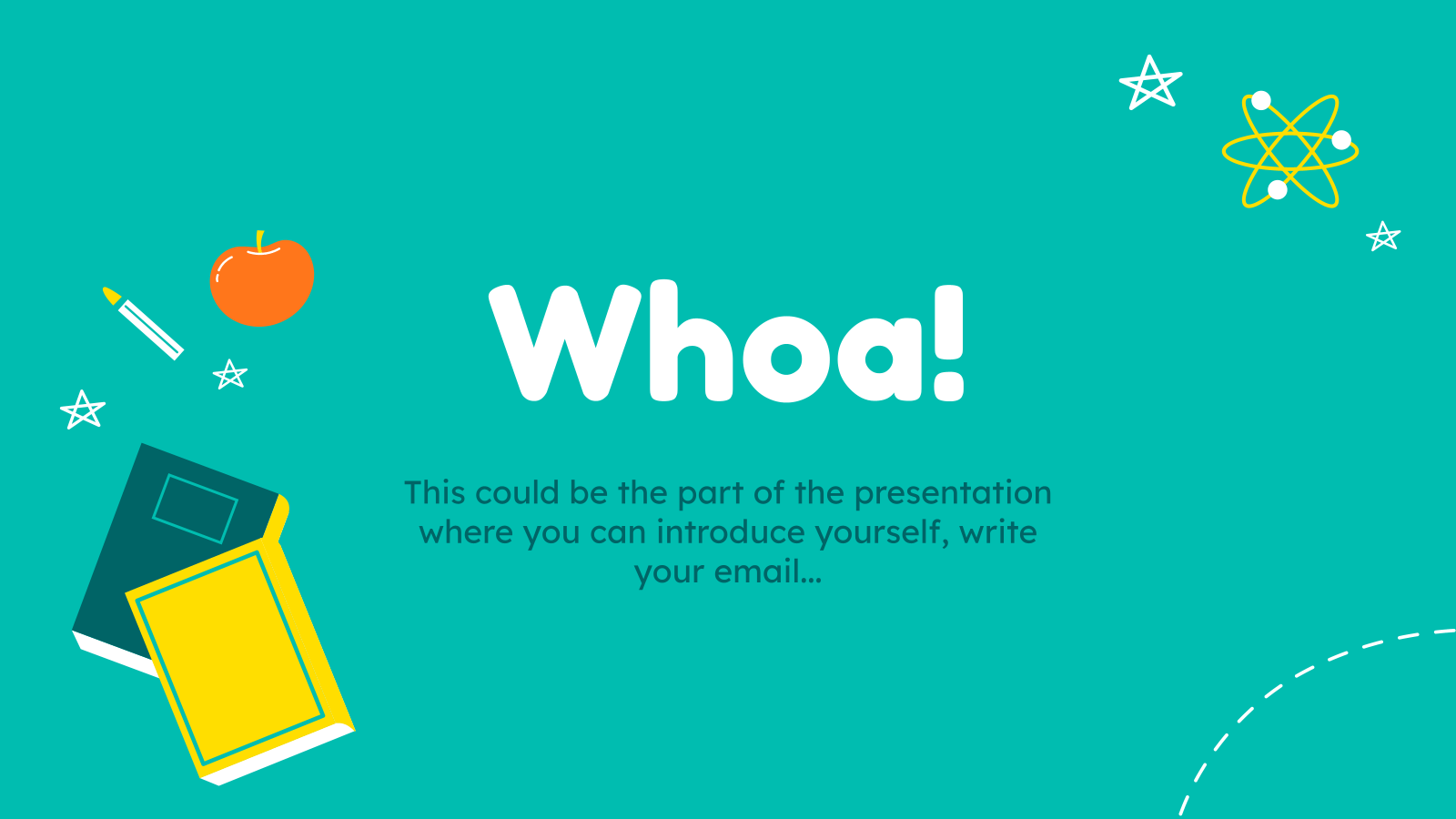 Whoa!

This could be the part of the presentation where you can introduce yourself, write your email…